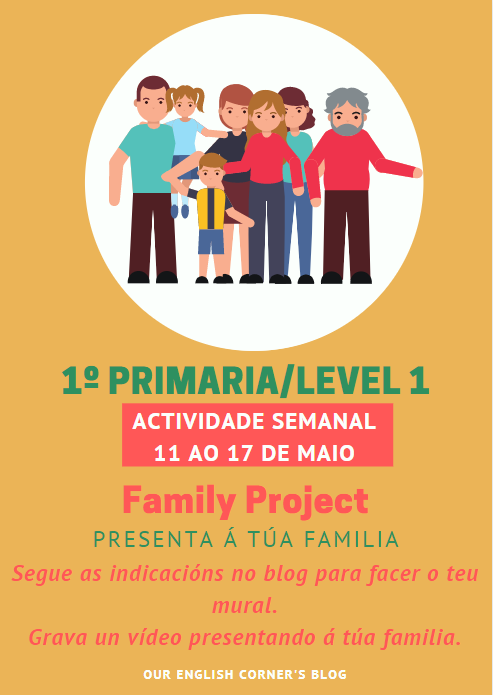 1º PRIMARIA/LEVEL 1

ACTIVIDADE SEMANAL
11 AO 17 DE MAIO

Family Project

PRESENTA Á TÚA FAMILIA

Segue as indicacións no blog para facer o teu mural.
Grava un vídeo presentando á túa familia.

OUR ENGLISH CORNER'S BLOG